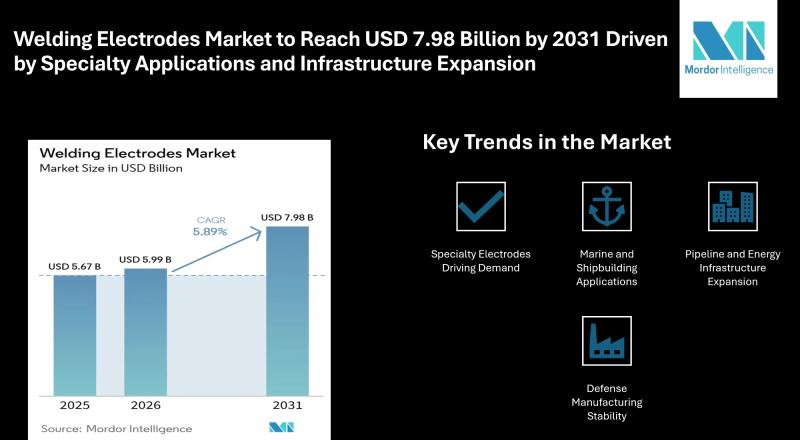 Welding Electrodes Market to Reach USD 7.98 Billion by 2031 Driven by Specialty Applications and Infrastructure Expansion

Mordor Intelligence

Welding Electrodes Market
Market Size in USD Billion

CAGR
5.89%

USD 5.67 B
USD 5.99 B
USD 7.98 B

2025
2026
2031

Source: Mordor Intelligence

Key Trends in the Market

Specialty Electrodes Driving Demand

Marine and Shipbuilding Applications

Pipeline and Energy Infrastructure Expansion

Defense Manufacturing Stability